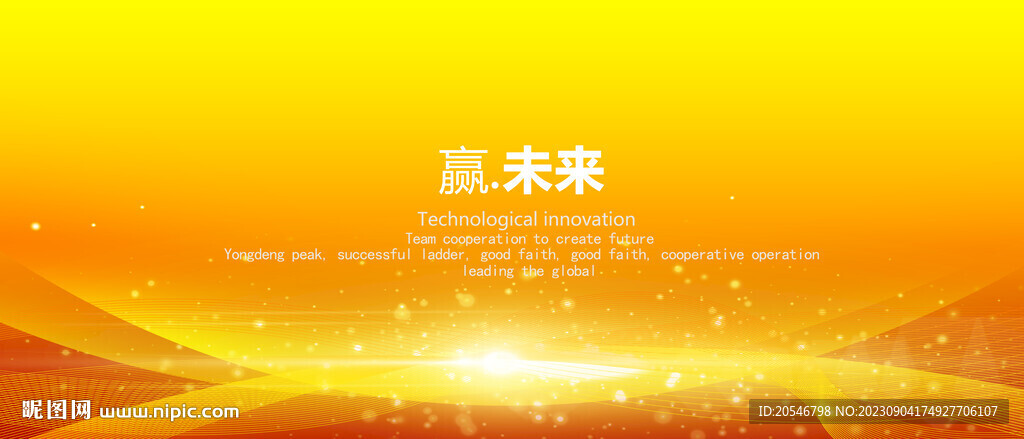 赢.未来

Technological innovation

Team cooperation to create future
Yongdeng peak, successful ladder, good faith, good faith, cooperative operation
leading the global

昵图网 www.nipic.com

ID:20546798 NO:20230904174927706107